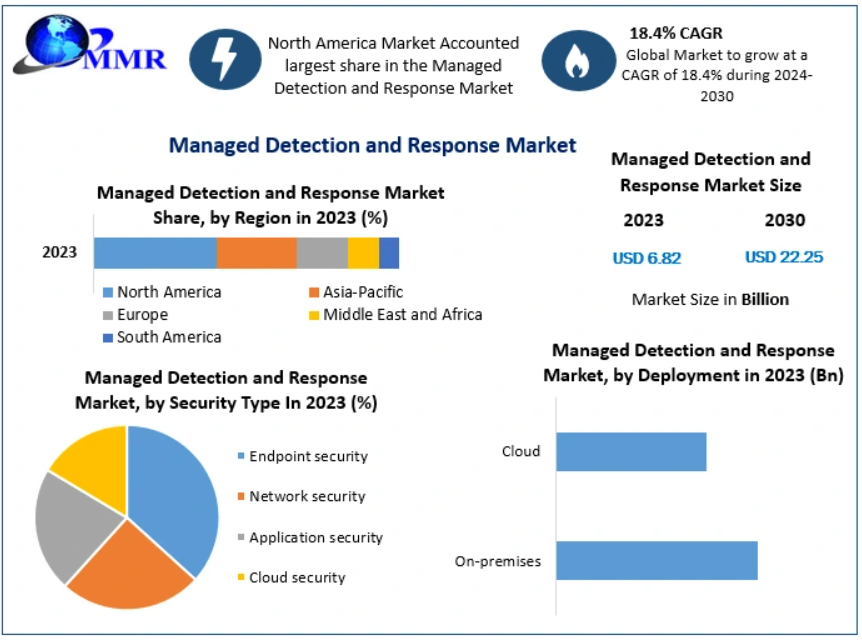 MMR

North America Market Accounted largest share in the Managed Detection and Response Market

18.4% CAGR
Global Market to grow at a CAGR of 18.4% during 2024-2030

Managed Detection and Response Market

Managed Detection and Response Market Share, by Region in 2023 (%)

2023

North America
Asia-Pacific
Europe
Middle East and Africa
South America

Managed Detection and Response Market Size

2023
2030
USD 6.82
USD 22.25

Market Size in Billion

Managed Detection and Response Market, by Security Type In 2023 (%)

Endpoint security
Network security
Application security
Cloud security

Managed Detection and Response Market, by Deployment in 2023 (Bn)

Cloud
On-premises